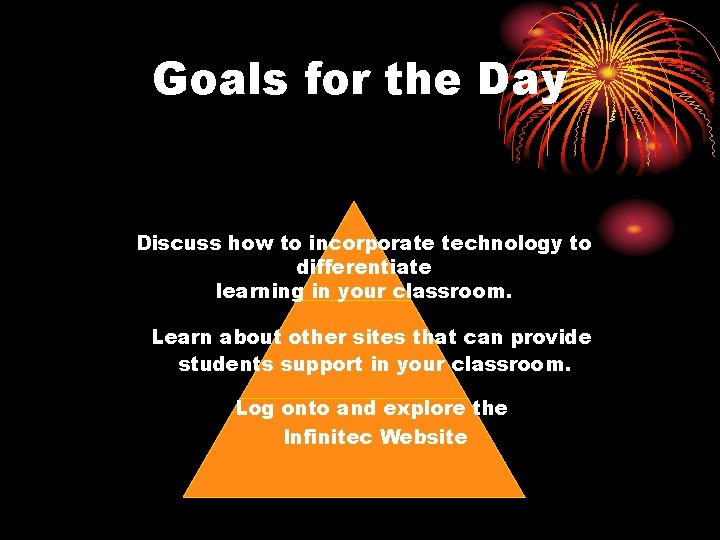 Goals for the Day

Discuss how to incorporate technology to differentiate learning in your classroom.

Learn about other sites that can provide students support in your classroom.

Log onto and explore the Infinitec Website